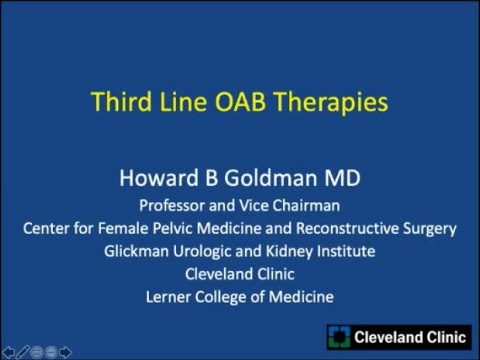 Third Line OAB Therapies

Howard B Goldman MD
Professor and Vice Chairman
Center for Female Pelvic Medicine and Reconstructive Surgery
Glickman Urologic and Kidney Institute
Cleveland Clinic
Lerner College of Medicine

Cleveland Clinic